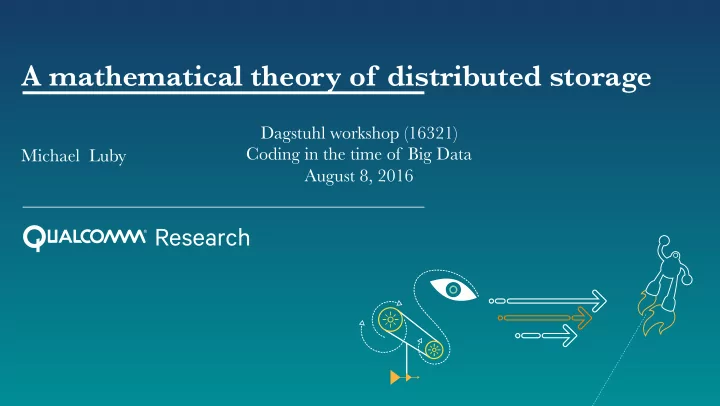 A mathematical theory of distributed storage

Michael Luby

Dagstuhl workshop (16321)
Coding in the time of Big Data
August 8, 2016

QUALCOMM Research